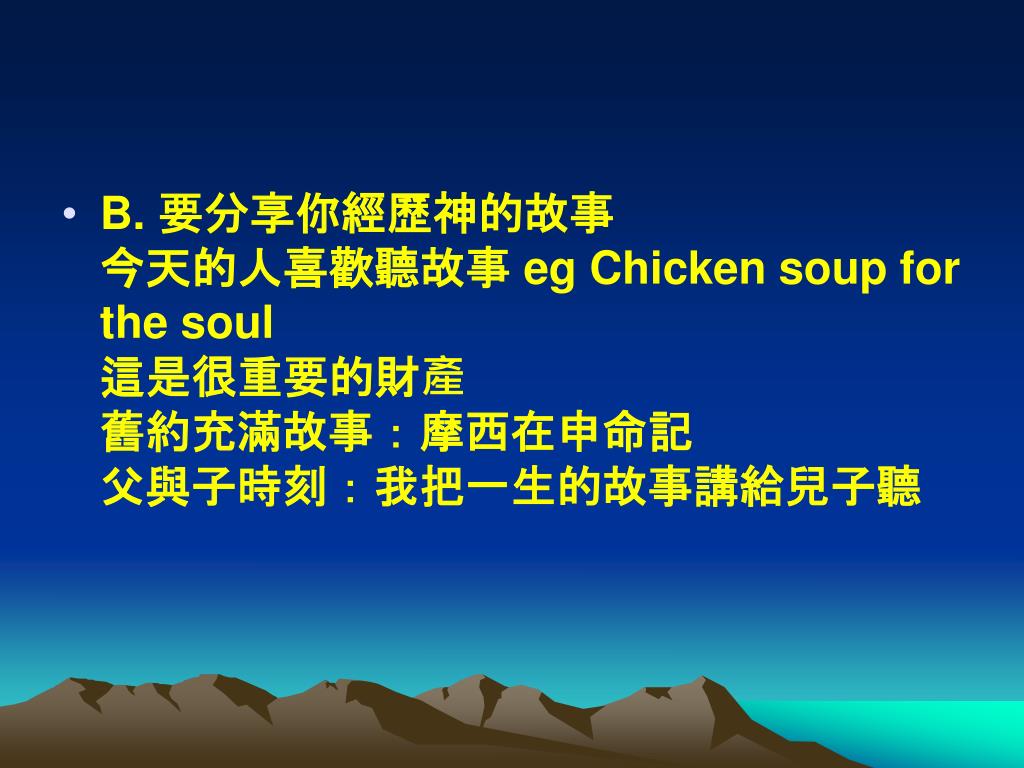 • B. 要分享你經歷神的故事
今天的人喜歡聽故事 eg Chicken soup for the soul
這是很重要的財產
舊約充滿故事：摩西在申命記
父與子時刻：我把一生的故事講給兒子聽